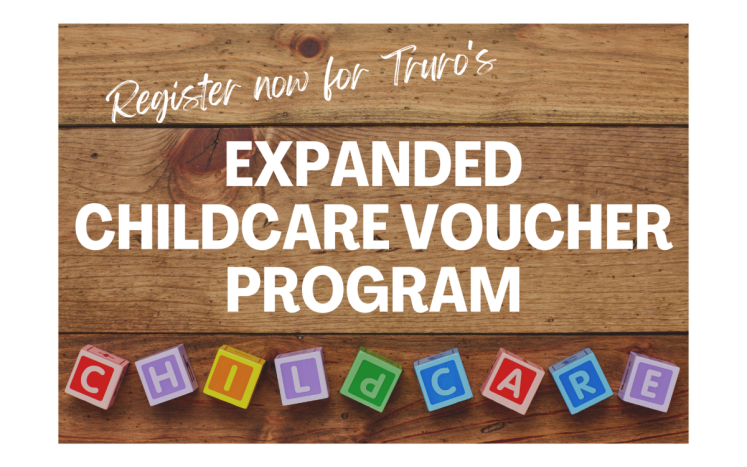 Register now for Truro's

EXPANDED CHILDCARE VOUCHER PROGRAM

CHILdCARE